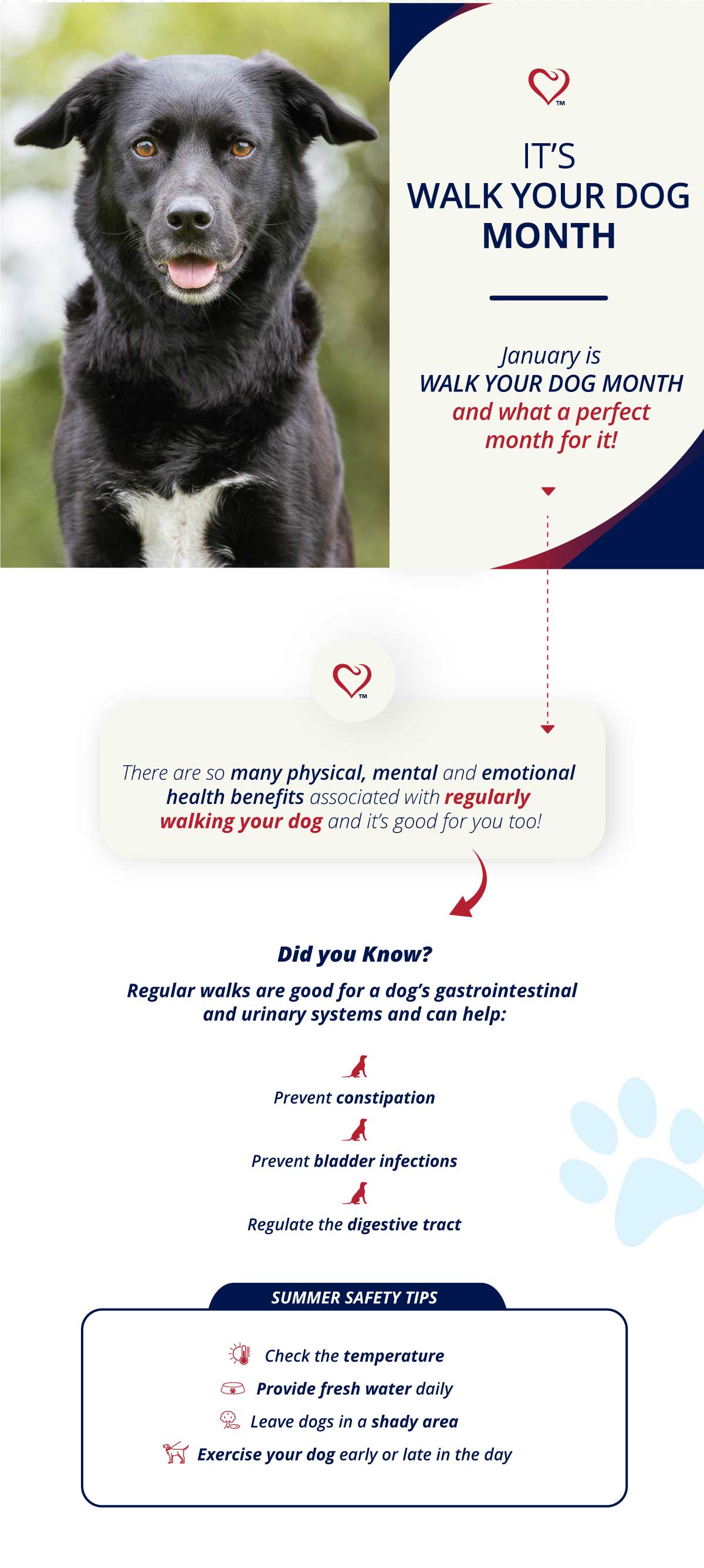 TM

IT'S
WALK YOUR DOG MONTH

January is
WALK YOUR DOG MONTH
and what a perfect month for it!

TM

There are so many physical, mental and emotional health benefits associated with regularly walking your dog and it's good for you too!

Did you Know?

Regular walks are good for a dog's gastrointestinal and urinary systems and can help:

Prevent constipation

Prevent bladder infections

Regulate the digestive tract

SUMMER SAFETY TIPS

Check the temperature

Provide fresh water daily

Leave dogs in a shady area

Exercise your dog early or late in the day